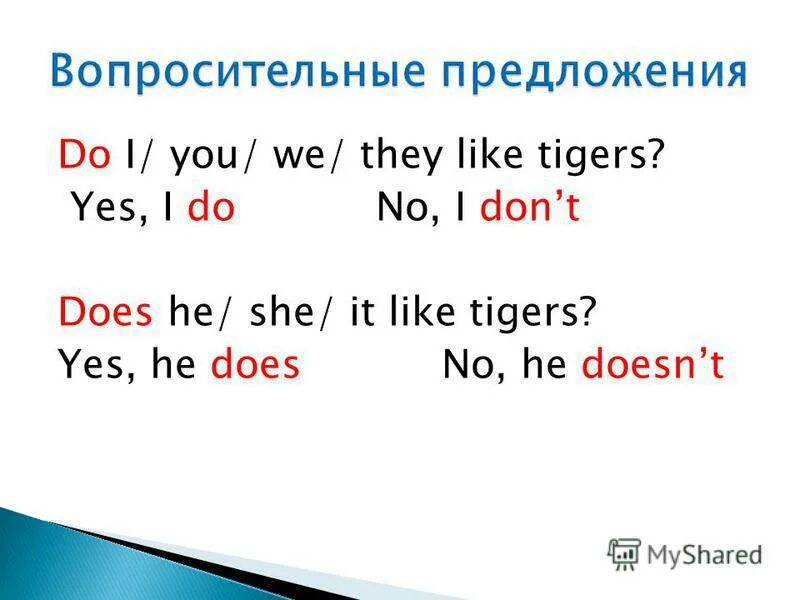 Вопросительные предложения

Do I/ you/ we/ they like tigers?
Yes, I do No, I don’t

Does he/ she/ it like tigers?
Yes, he does No, he doesn’t

MyShared